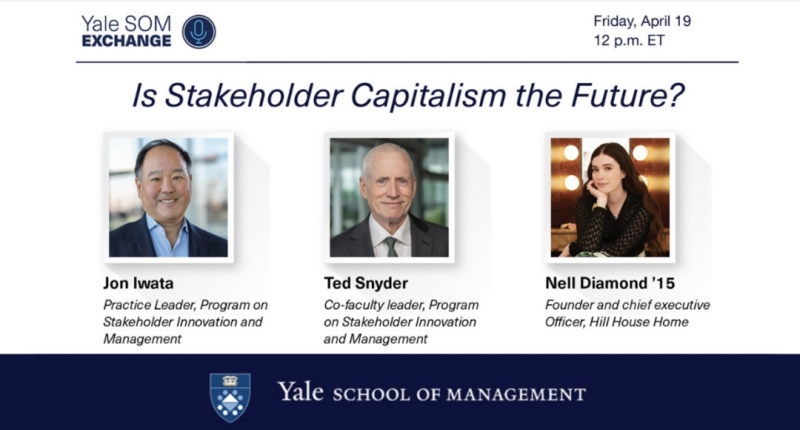 Yale SOM EXCHANGE

Friday, April 19
12 p.m. ET

Is Stakeholder Capitalism the Future?

Jon Iwata
Practice Leader, Program on Stakeholder Innovation and Management

Ted Snyder
Co-faculty leader, Program on Stakeholder Innovation and Management

Nell Diamond '15
Founder and chief executive Officer, Hill House Home

Yale SCHOOL OF MANAGEMENT